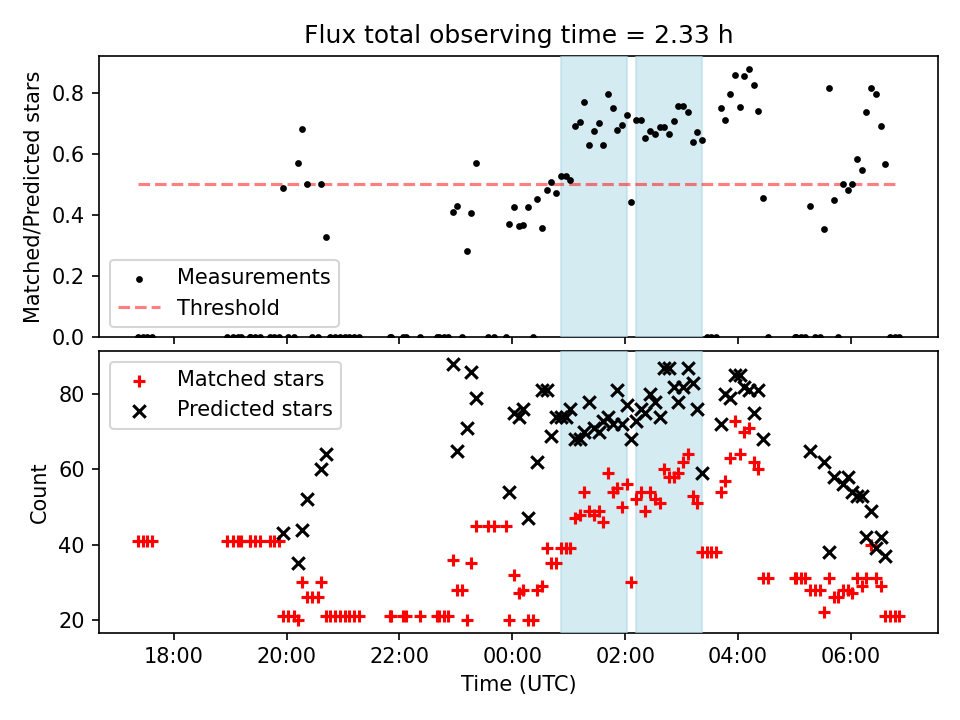 Flux total observing time = 2.33 h

Matched/Predicted stars

0.8
0.6
0.4
0.2
0.0

Measurements
Threshold

Count

80
60
40
20

Matched stars
Predicted stars

18:00
20:00
22:00
00:00
02:00
04:00
06:00

Time (UTC)